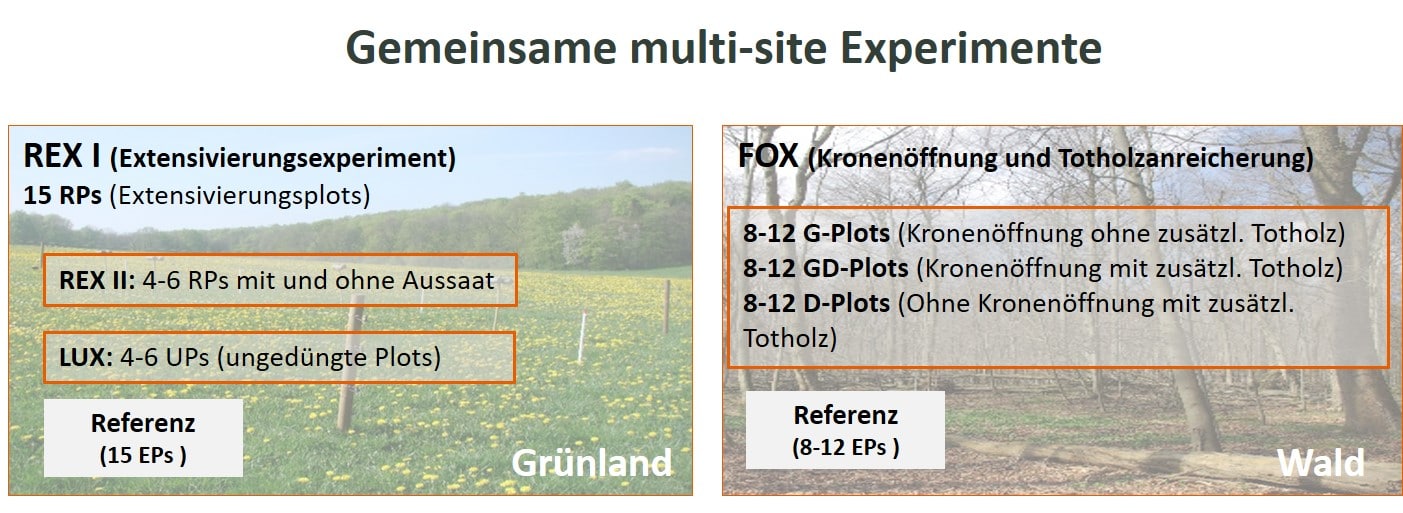 Gemeinsame multi-site Experimente

REX I (Extensivierungsexperiment)
15 RPs (Extensivierungsplots)

REX II: 4-6 RPs mit und ohne Aussaat

LUX: 4-6 UPs (ungedüngte Plots)

Referenz
(15 EPs )

Grünland

FOX (Kronenöffnung und Totholzanreicherung)

8-12 G-Plots (Kronenöffnung ohne zusätzl. Totholz)
8-12 GD-Plots (Kronenöffnung mit zusätzl. Totholz)
8-12 D-Plots (Ohne Kronenöffnung mit zusätzl. Totholz)

Referenz
(8-12 EPs )

Wald